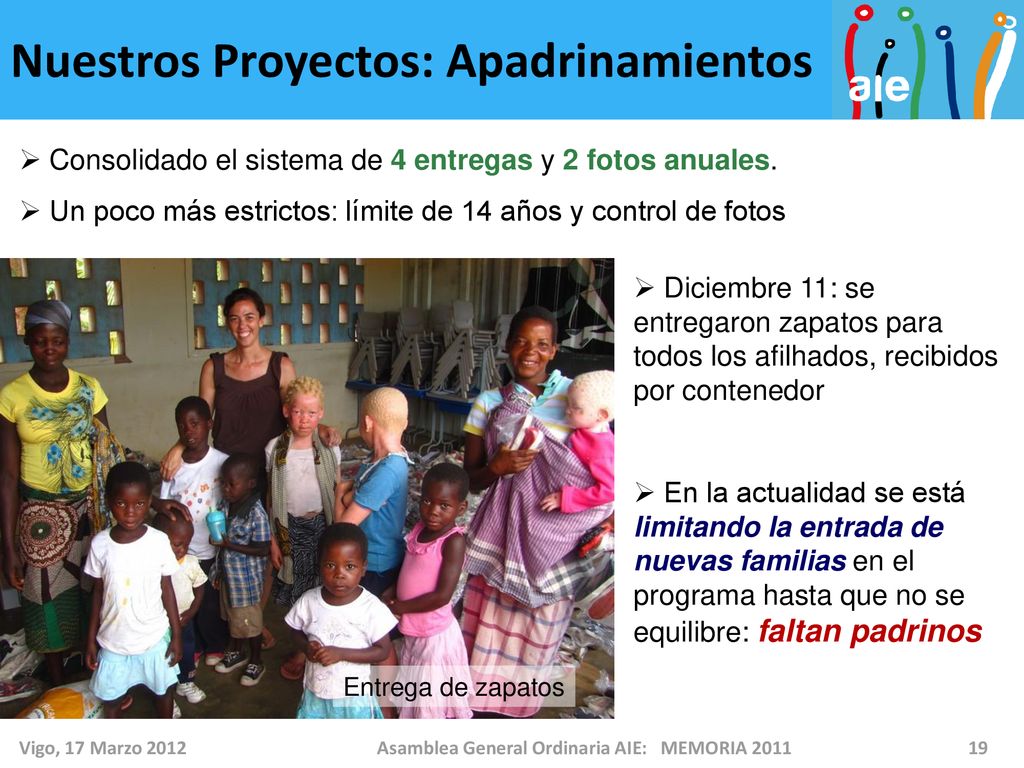 Nuestros Proyectos: Apadrinamientos

aie

➢ Consolidado el sistema de 4 entregas y 2 fotos anuales.

➢ Un poco más estrictos: límite de 14 años y control de fotos

➢ Diciembre 11: se entregaron zapatos para todos los afilhados, recibidos por contenedor

➢ En la actualidad se está limitando la entrada de nuevas familias en el programa hasta que no se equilibre: faltan padrinos

Entrega de zapatos

Vigo, 17 Marzo 2012 Asamblea General Ordinaria AIE: MEMORIA 2011 19